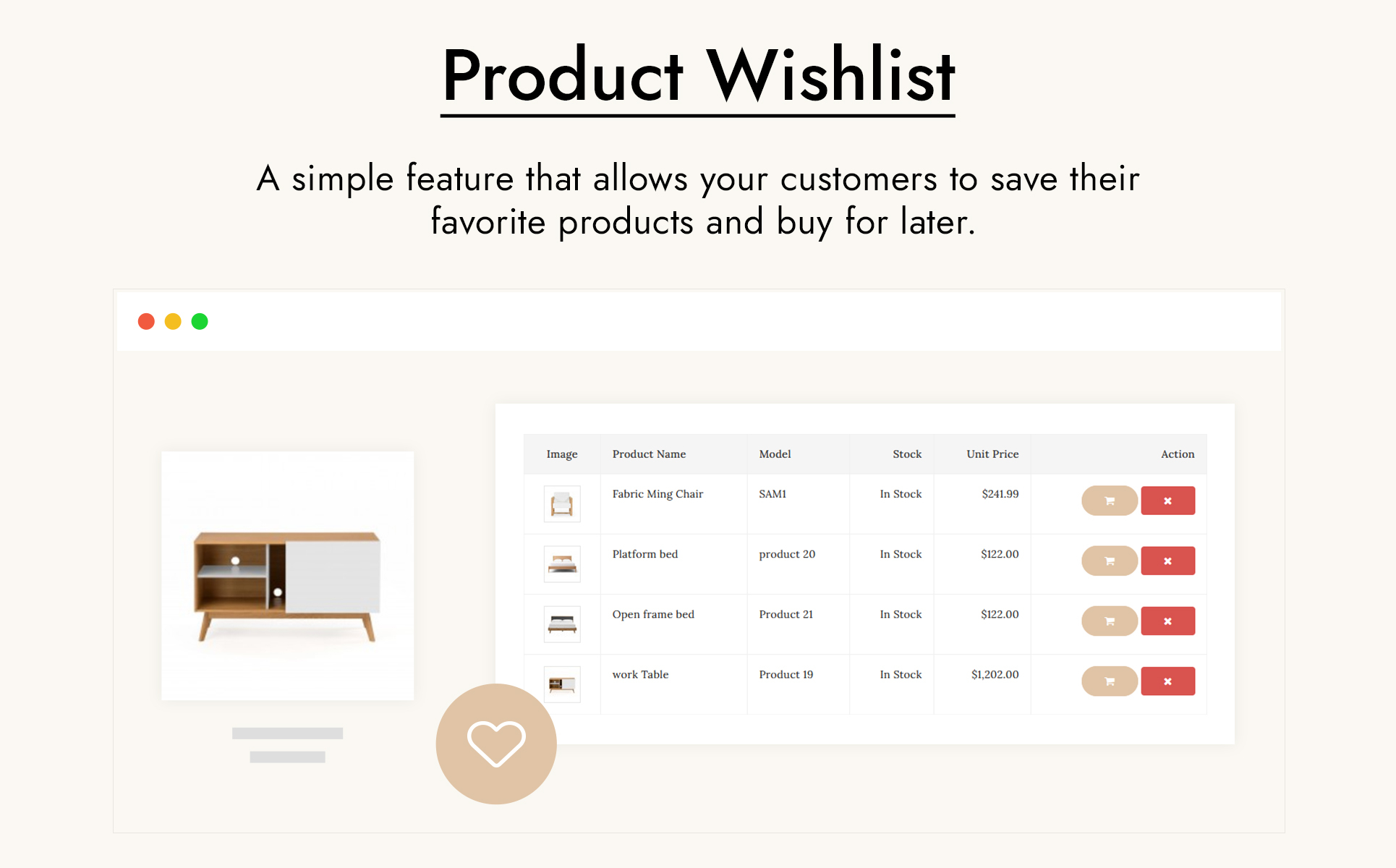 Product Wishlist

A simple feature that allows your customers to save their favorite products and buy for later.

| Image | Product Name | Model | Stock | Unit Price | Action |
|---|---|---|---|---|---|
| | Fabric Ming Chair | SAM1 | In Stock | \$241.99 | |
| | Platform bed | product 20 | In Stock | \$122.00 | |
| | Open frame bed | Product 21 | In Stock | \$122.00 | |
| | work Table | Product 19 | In Stock | \$1,202.00 | |